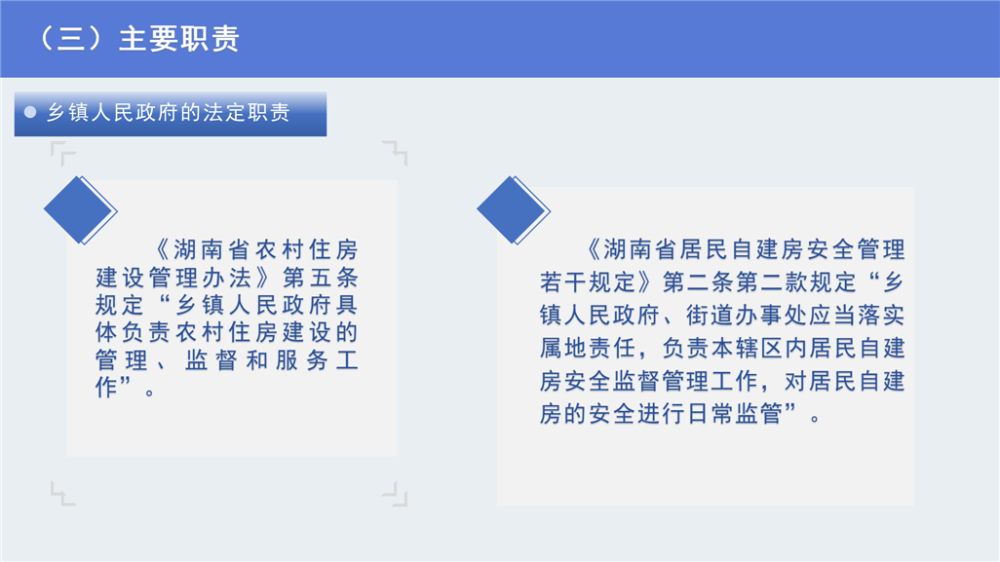 （三）主要职责

乡镇人民政府的法定职责

《湖南省农村住房建设管理办法》第五条规定“乡镇人民政府具体负责农村住房建设的管理、监督和服务工作”。

《湖南省居民自建房安全管理若干规定》第二条第二款规定“乡镇人民政府、街道办事处应当落实属地责任，负责本辖区内居民自建房安全监督管理工作，对居民自建房的安全进行日常监管”。